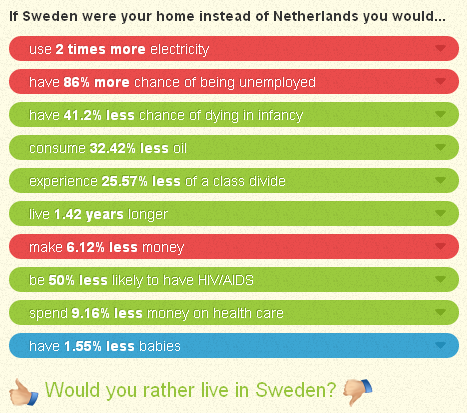 If Sweden were your home instead of Netherlands you would...

use 2 times more electricity

have 86% more chance of being unemployed

have 41.2% less chance of dying in infancy

consume 32.42% less oil

experience 25.57% less of a class divide

live 1.42 years longer

make 6.12% less money

be 50% less likely to have HIV/AIDS

spend 9.16% less money on health care

have 1.55% less babies

Would you rather live in Sweden?